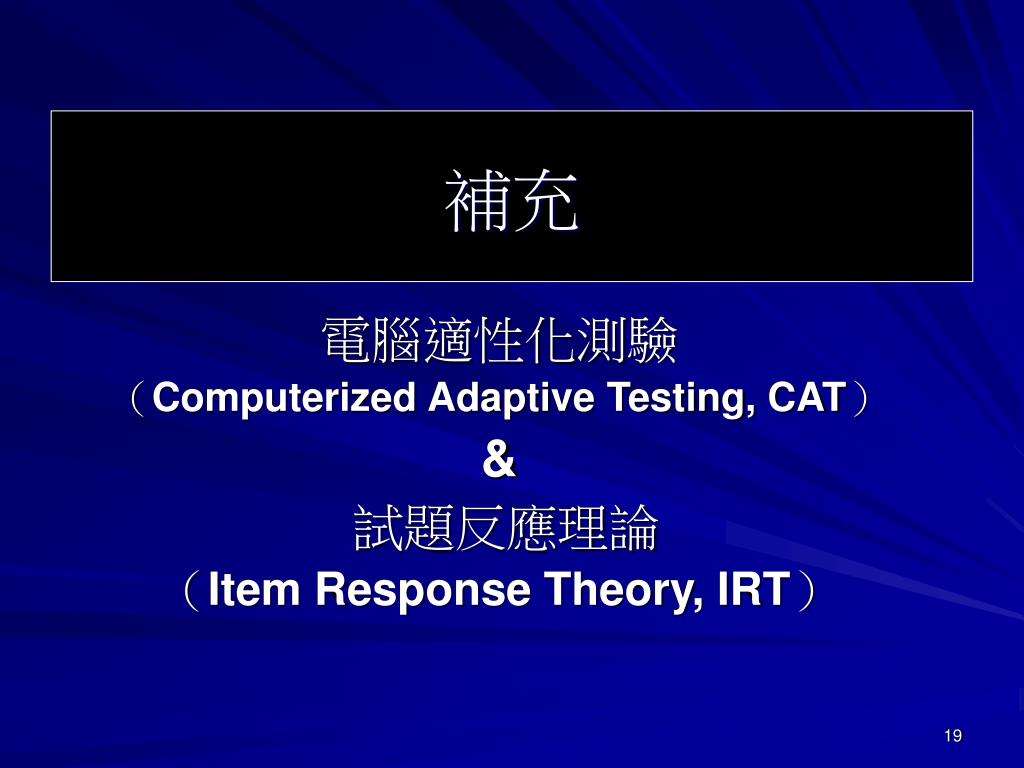 補充

電腦適性化測驗
（Computerized Adaptive Testing, CAT）
&
試題反應理論
（Item Response Theory, IRT）

19